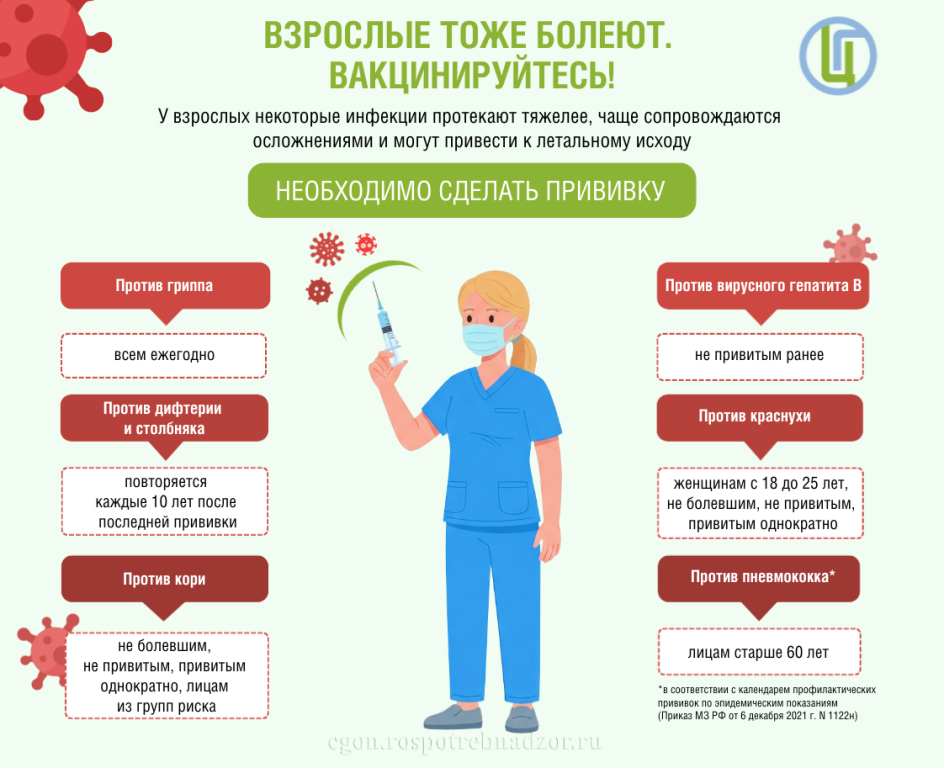 ВЗРОСЛЫЕ ТОЖЕ БОЛЕЮТ. ВАКЦИНИРУЙТЕСЬ!

У взрослых некоторые инфекции протекают тяжелее, чаще сопровождаются осложнениями и могут привести к летальному исходу

НЕОБХОДИМО СДЕЛАТЬ ПРИВИВКУ

Против гриппа

всем ежегодно

Против дифтерии и столбняка

повторяется каждые 10 лет после последней прививки

Против кори

не болевшим, не привитым, привитым однократно, лицам из групп риска

Против вирусного гепатита В

не привитым ранее

Против краснухи

женщинам с 18 до 25 лет, не болевшим, не привитым, привитым однократно

Против пневмококка*

лицам старше 60 лет

*в соответствии с календарем профилактических прививок по эпидемическим показаниям (Приказ МЗ РФ от 6 декабря 2021 г. N 1122н)

cgon.rospotrebnadzor.ru